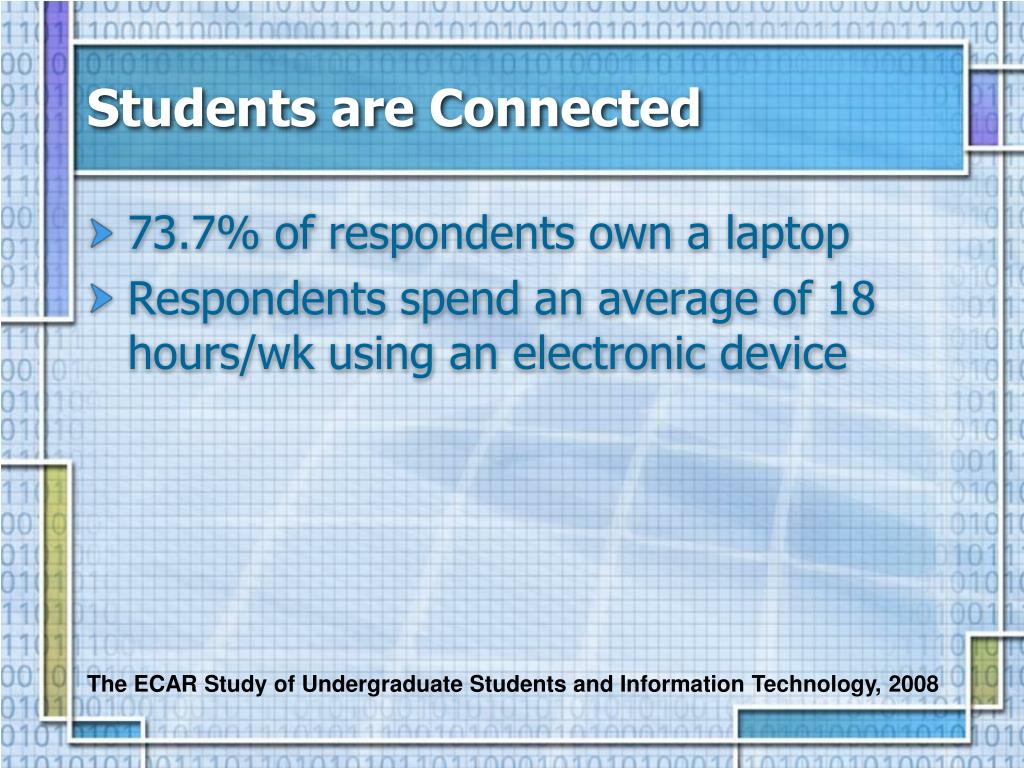 Students are Connected

73.7% of respondents own a laptop

Respondents spend an average of 18 hours/wk using an electronic device

The ECAR Study of Undergraduate Students and Information Technology, 2008